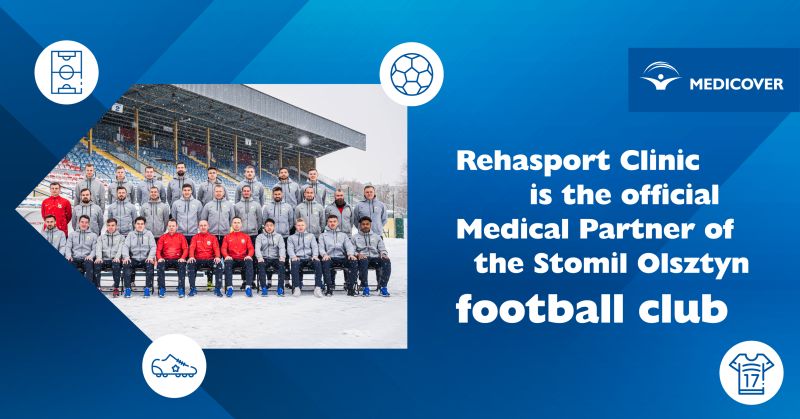 MEDICOVER

Rehasport Clinic is the official Medical Partner of the Stomil Olsztyn football club

17